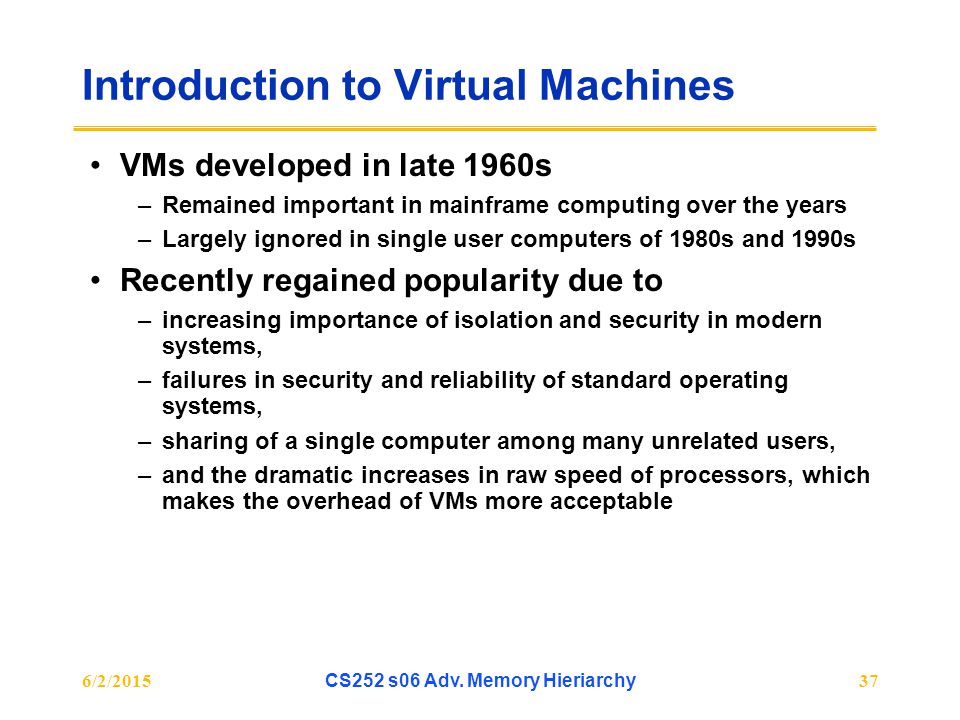 Introduction to Virtual Machines

• VMs developed in late 1960s
– Remained important in mainframe computing over the years
– Largely ignored in single user computers of 1980s and 1990s

• Recently regained popularity due to
– increasing importance of isolation and security in modern systems,
– failures in security and reliability of standard operating systems,
– sharing of a single computer among many unrelated users,
– and the dramatic increases in raw speed of processors, which makes the overhead of VMs more acceptable

6/2/2015 CS252 s06 Adv. Memory Hieriarchy 37